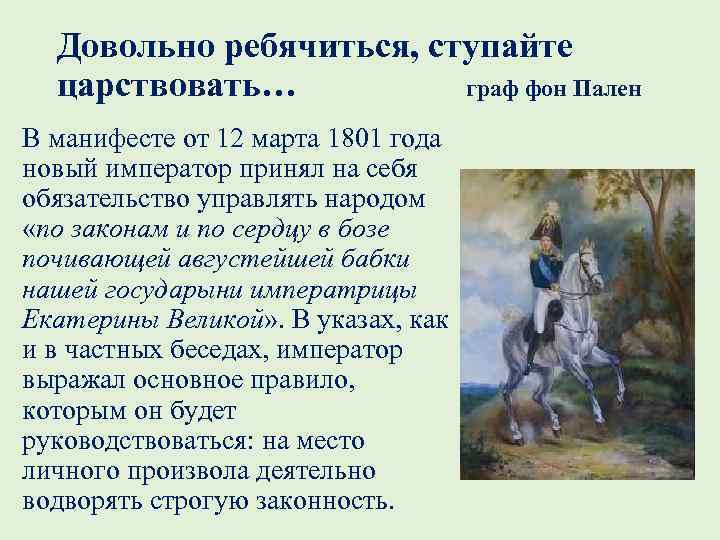 Довольно ребячиться, ступайте царствовать… граф фон Пален

В манифесте от 12 марта 1801 года новый император принял на себя обязательство управлять народом «по законам и по сердцу в бозе почивающей августейшей бабки нашей государыни императрицы Екатерины Великой». В указах, как и в частных беседах, император выражал основное правило, которым он будет руководствоваться: на место личного произвола деятельно водворять строгую законность.